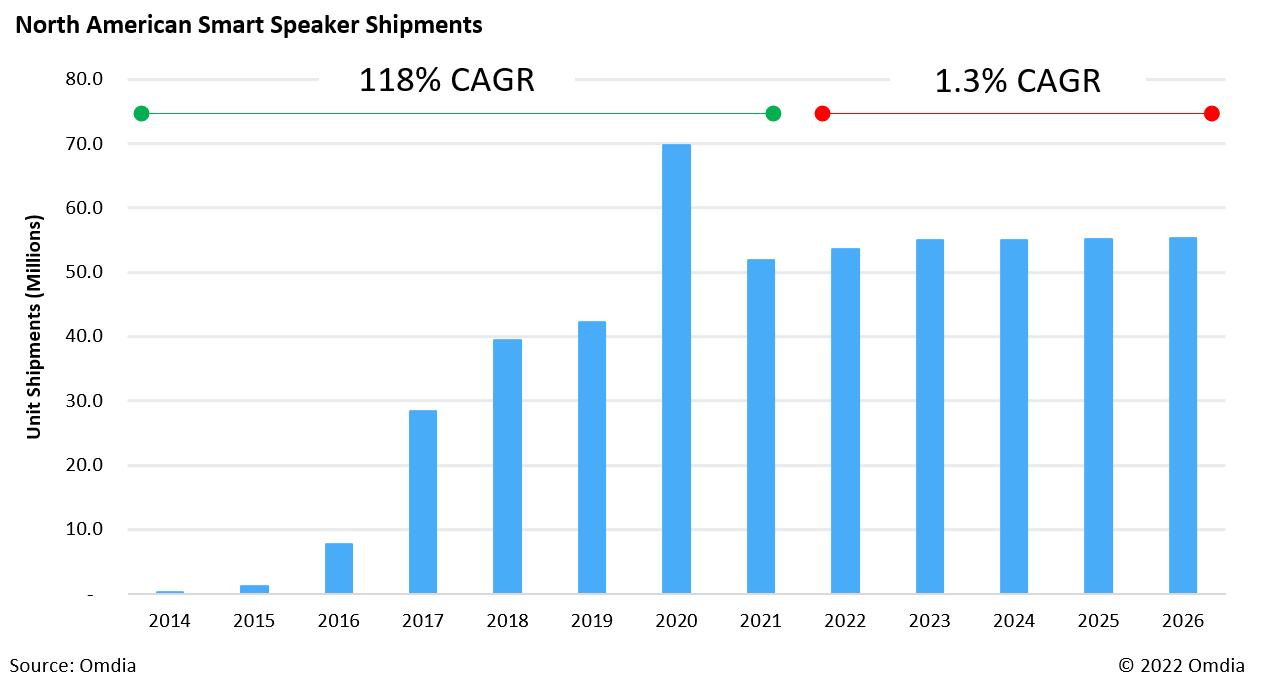 North American Smart Speaker Shipments

118% CAGR

1.3% CAGR

Unit Shipments (Millions)

80.0
70.0
60.0
50.0
40.0
30.0
20.0
10.0
-

2014 2015 2016 2017 2018 2019 2020 2021 2022 2023 2024 2025 2026

Source: Omdia

© 2022 Omdia